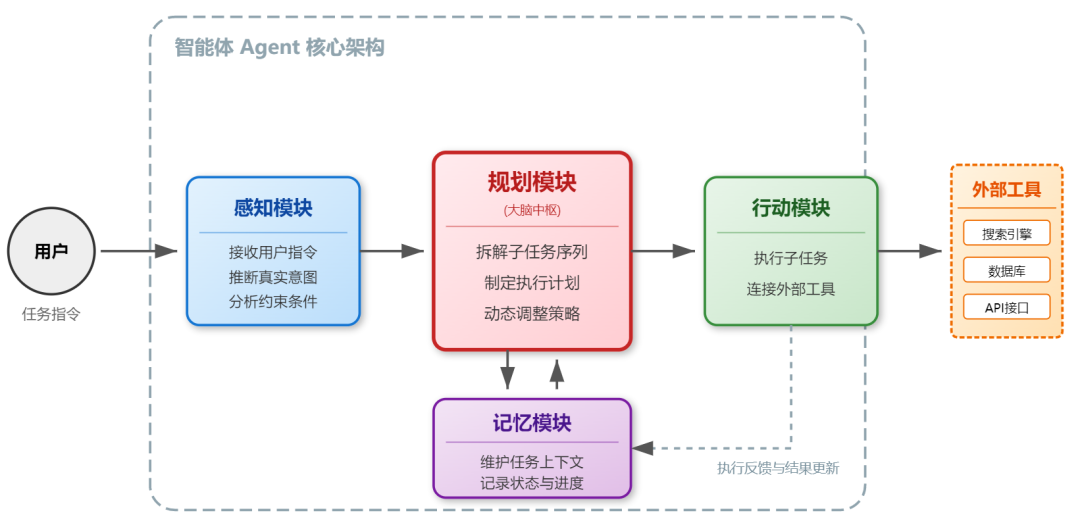 智能体 Agent 核心架构

用户

任务指令

感知模块

接收用户指令
推断真实意图
分析约束条件

规划模块

(大脑中枢)

拆解子任务序列
制定执行计划
动态调整策略

行动模块

执行子任务
连接外部工具

外部工具

搜索引擎

数据库

API接口

记忆模块

维护任务上下文
记录状态与进度

执行反馈与结果更新